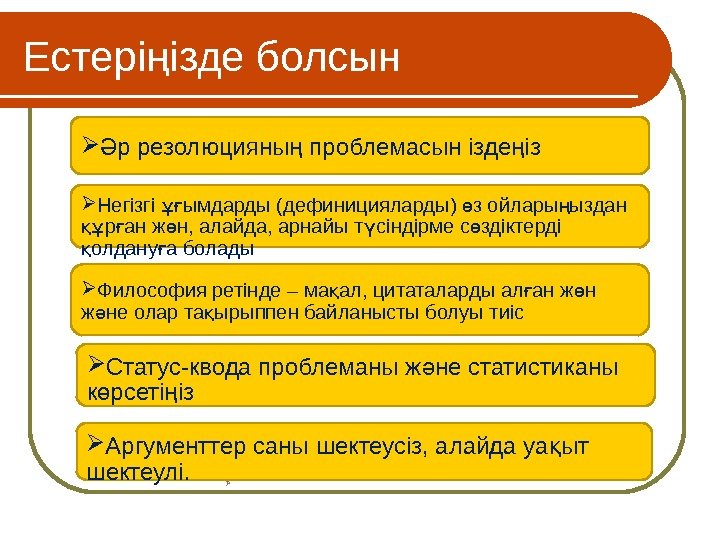 Естеріңізде болсын

➢Әр резолюцияның проблемасын іздеңіз

➢Негізгі ұғымдарды (дефиницияларды) өз ойларыңыздан құрған жөн, алайда, арнайы түсіндірме сөздіктерді қолдануға болады

➢Философия ретінде – мақал, цитаталарды алған жөн және олар тақырыппен байланысты болуы тиіс

➢Статус-квода проблеманы және статистиканы көрсетіңіз

➢Аргументтер саны шектеусіз, алайда уақыт шектеулі.